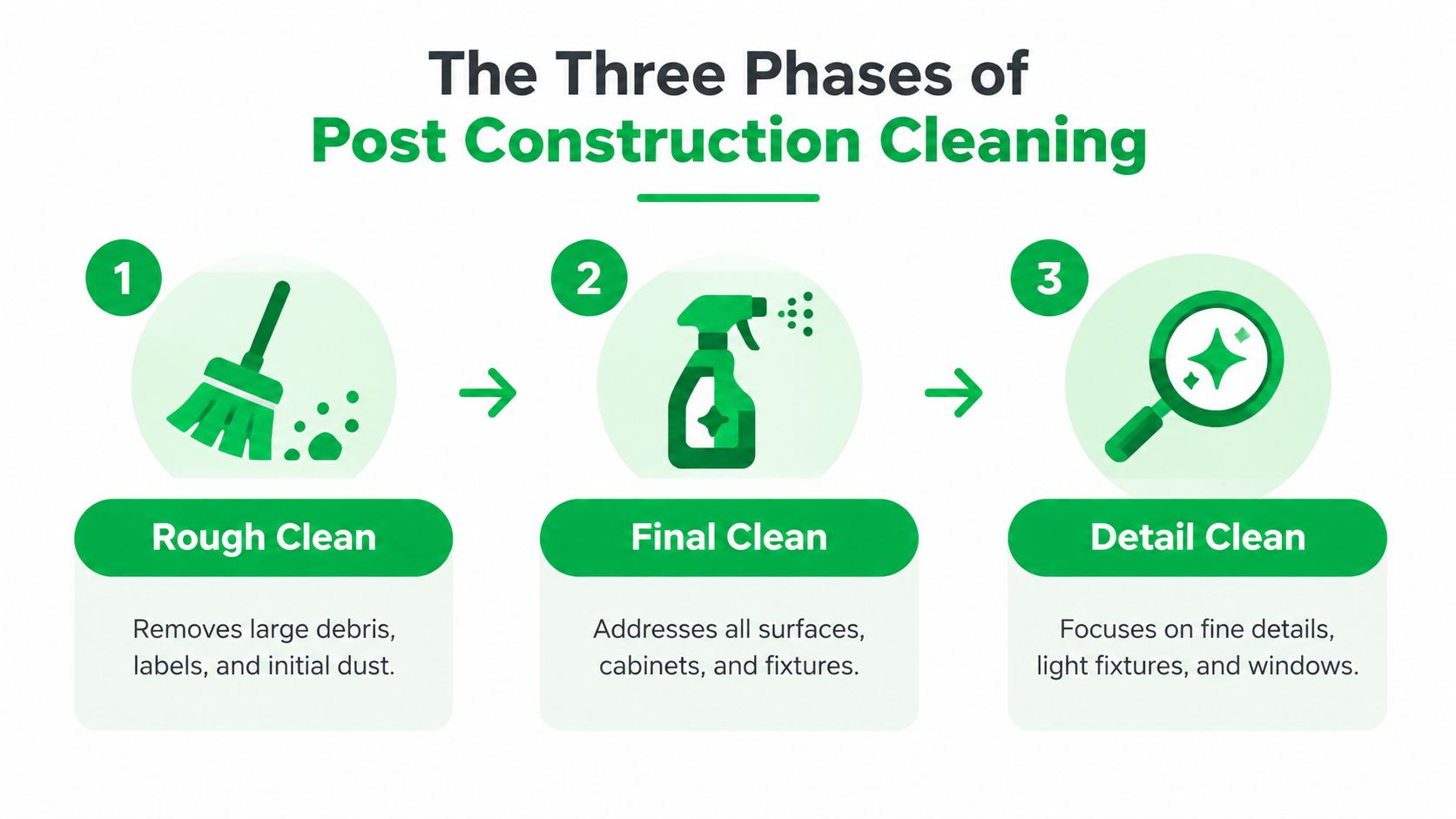 The Three Phases of
Post Construction Cleaning

1

Rough Clean

Removes large debris, labels, and initial dust.

2

Final Clean

Addresses all surfaces, cabinets, and fixtures.

3

Detail Clean

Focuses on fine details, light fixtures, and windows.